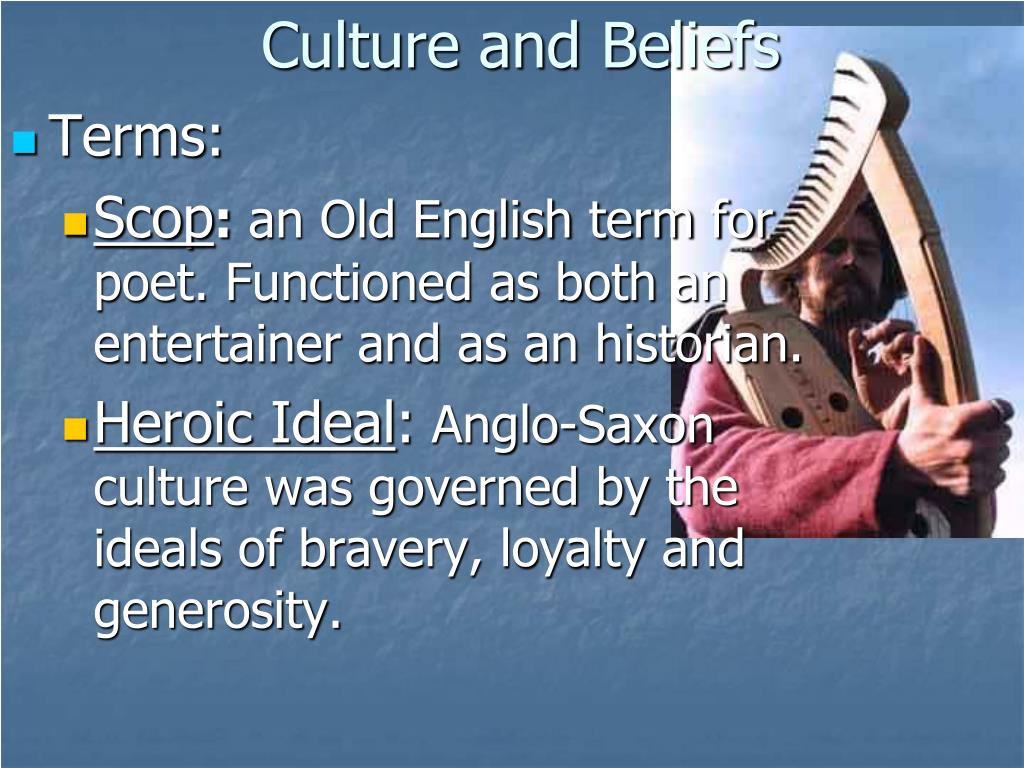 Culture and Beliefs

Terms:

Scop: an Old English term for poet. Functioned as both an entertainer and as an historian.

Heroic Ideal: Anglo-Saxon culture was governed by the ideals of bravery, loyalty and generosity.